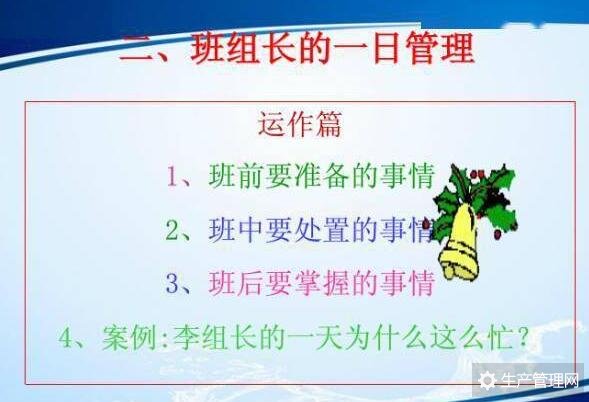 二、班组长的一日管理

运作篇

1、班前要准备的事情

2、班中要处置的事情

3、班后要掌握的事情

4、案例:李组长的一天为什么这么忙?

生产管理网